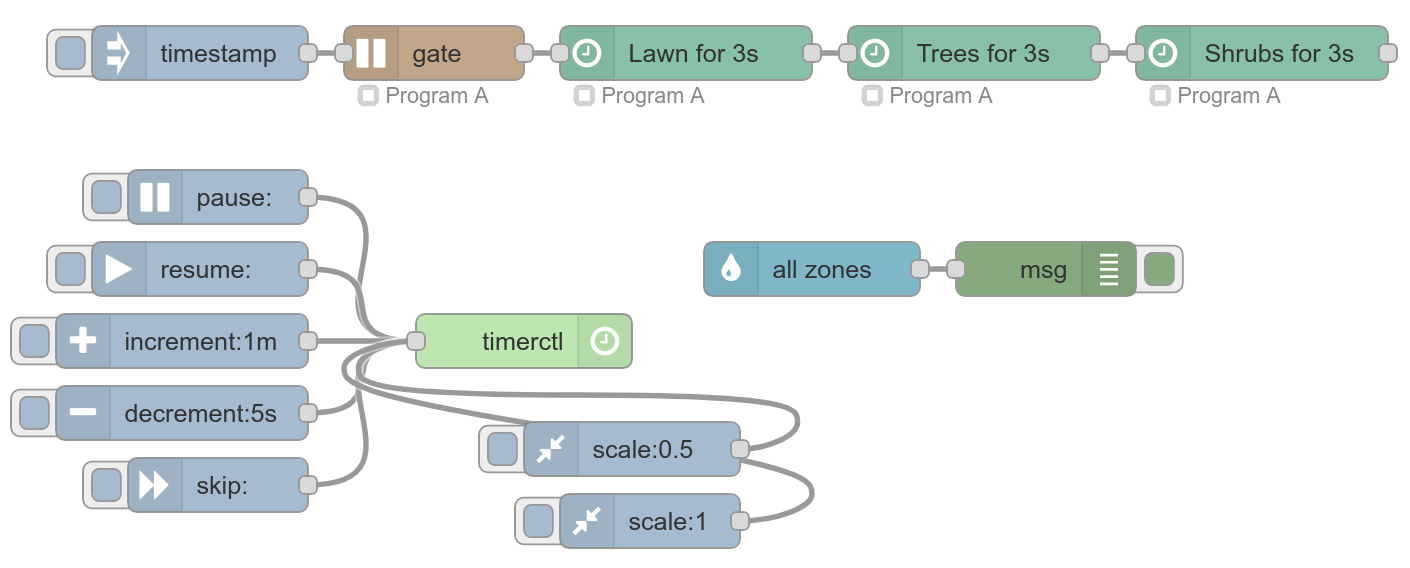 timestamp
gate
Program A
Lawn for 3s
Program A
Trees for 3s
Program A
Shrubs for 3s
Program A

pause:
resume:
increment:1m
decrement:5s
skip:
timerctl
scale:0.5
scale:1

all zones
msg